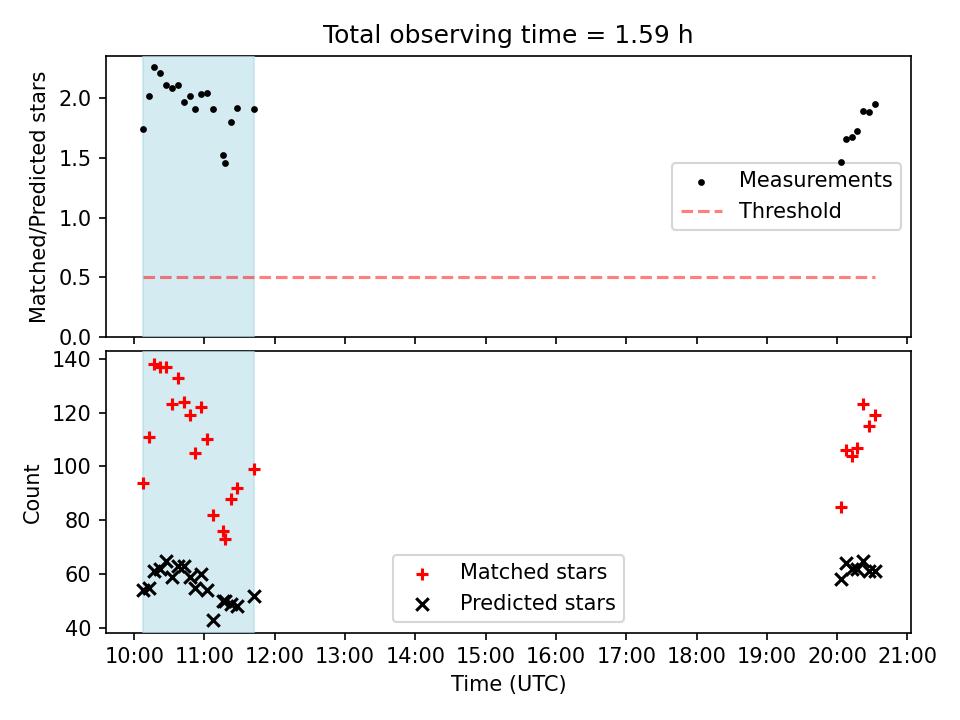 Total observing time = 1.59 h

Matched/Predicted stars

2.0
1.5
1.0
0.5
0.0

Measurements
Threshold

Count

140
120
100
80
60
40

Matched stars
Predicted stars

10:00 11:00 12:00 13:00 14:00 15:00 16:00 17:00 18:00 19:00 20:00 21:00

Time (UTC)